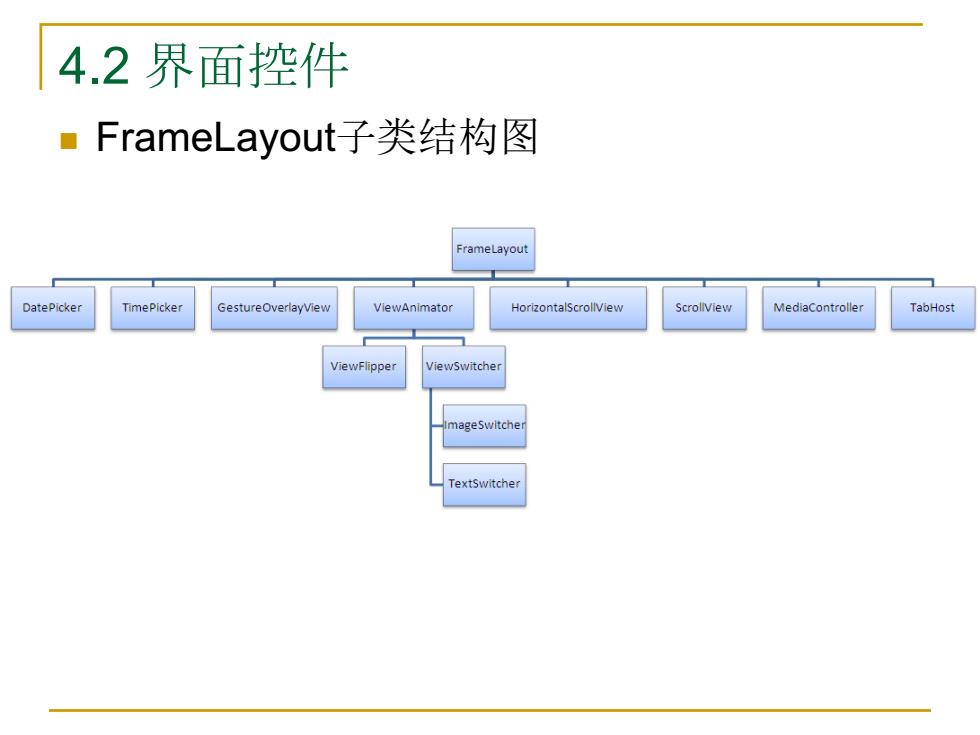 4.2 界面控件

FrameLayout子类结构图

FrameLayout

DatePicker

TimePicker

GestureOverlayView

ViewAnimator

HorizontalScrollView

ScrollView

MediaController

TabHost

ViewFlipper

ViewSwitcher

ImageSwitcher

TextSwitcher